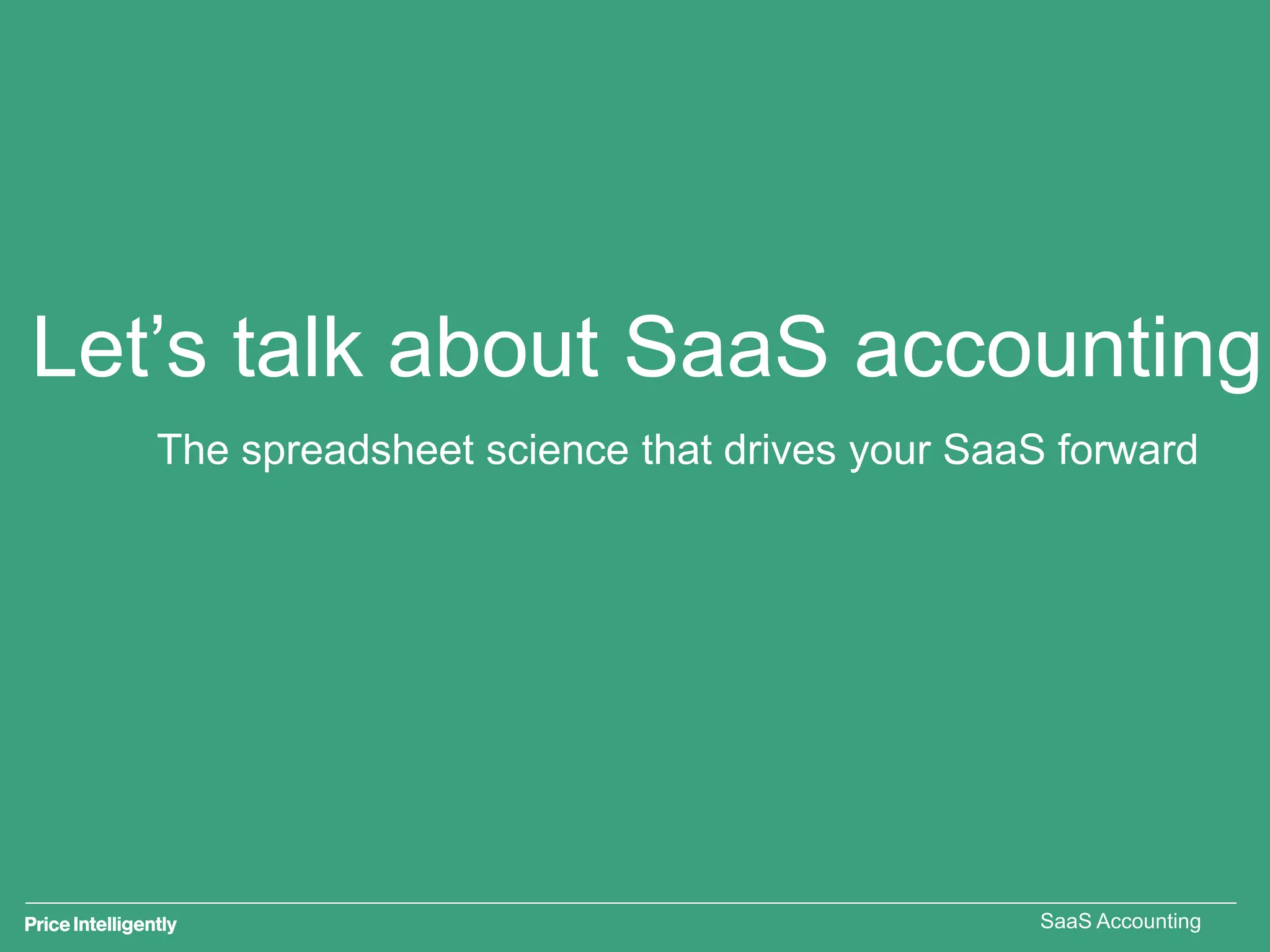 Let’s talk about SaaS accounting

The spreadsheet science that drives your SaaS forward

Price Intelligently

SaaS Accounting